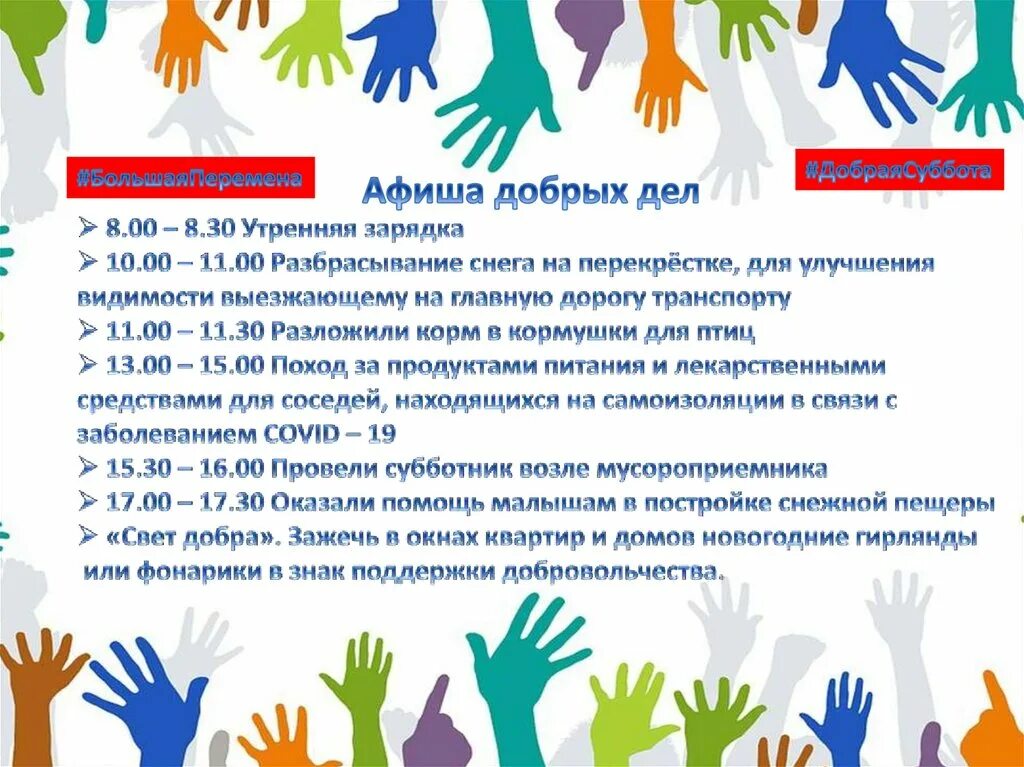 #БольшаяПеремена

#ДобраяСуббота

Афиша добрых дел

➢ 8.00 – 8.30 Утренняя зарядка
➢ 10.00 – 11.00 Разбрасывание снега на перекрёстке, для улучшения видимости выезжающему на главную дорогу транспорту
➢ 11.00 – 11.30 Разложили корм в кормушки для птиц
➢ 13.00 – 15.00 Поход за продуктами питания и лекарственными средствами для соседей, находящихся на самоизоляции в связи с заболеванием COVID – 19
➢ 15.30 – 16.00 Провели субботник возле мусороприемника
➢ 17.00 – 17.30 Оказали помощь малышам в постройке снежной пещеры
➢ «Свет добра». Зажечь в окнах квартир и домов новогодние гирлянды или фонарики в знак поддержки добровольчества.